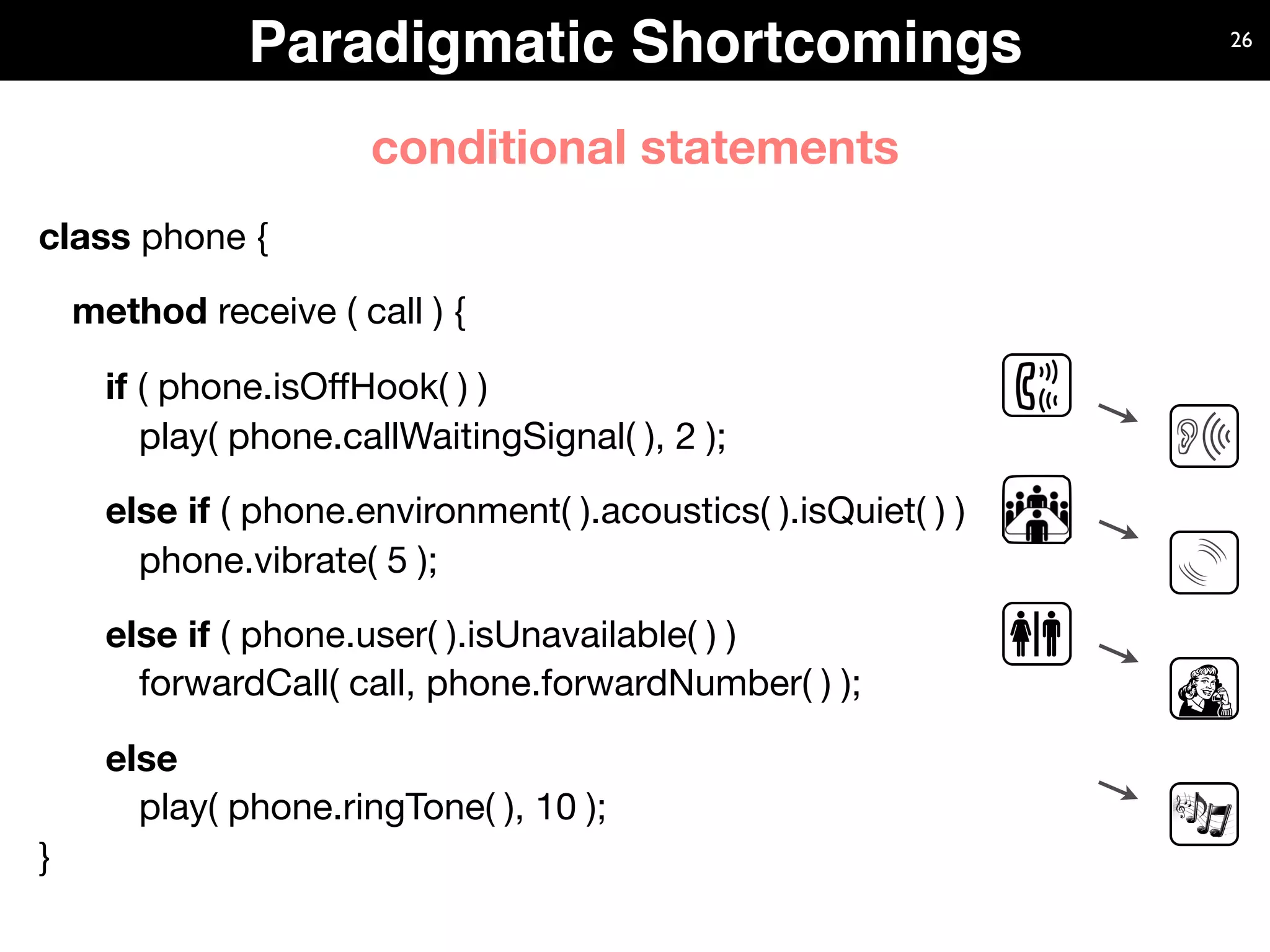 Paradigmatic Shortcomings

26

conditional statements

class phone {

method receive ( call ) {

if ( phone.isOffHook( ) )
play( phone.callWaitingSignal( ), 2 );

else if ( phone.environment( ).acoustics( ).isQuiet( ) )
phone.vibrate( 5 );

else if ( phone.user( ).isUnavailable( ) )
forwardCall( call, phone.forwardNumber( ) );

else
play( phone.ringTone( ), 10 );
}